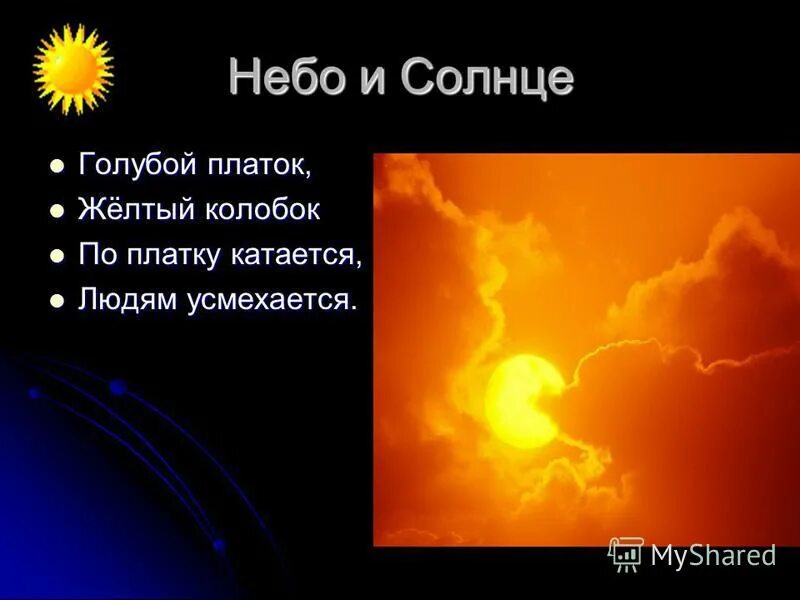 Небо и Солнце

- Голубой платок,
- Жёлтый колобок
- По платку катается,
- Людям усмехается.

MyShared